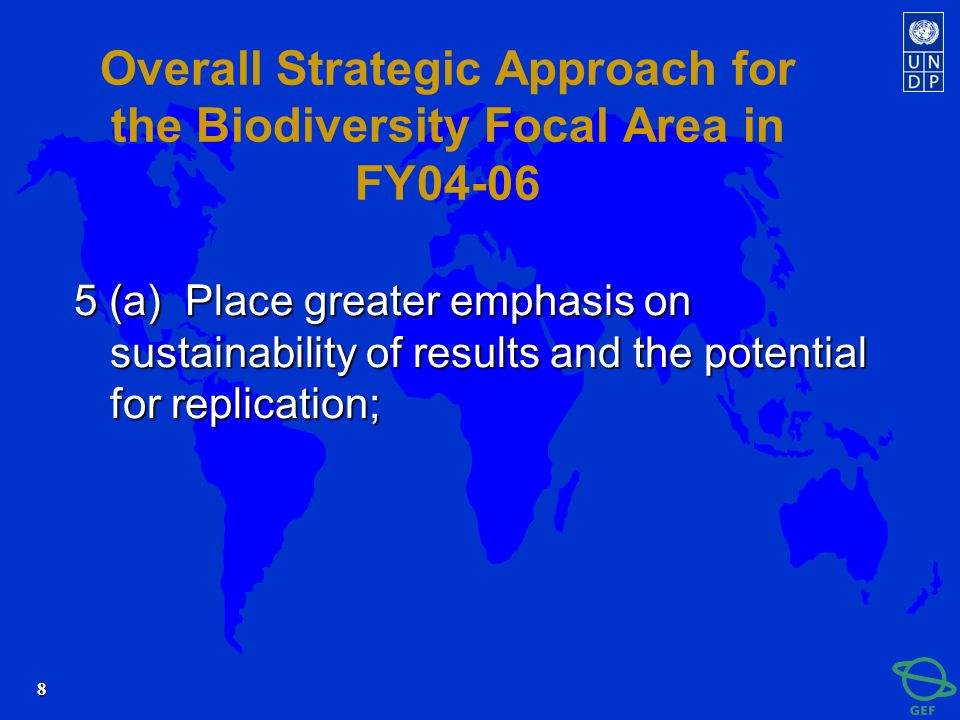 U N D P

Overall Strategic Approach for the Biodiversity Focal Area in FY04-06

5 (a) Place greater emphasis on sustainability of results and the potential for replication;

8

GEF